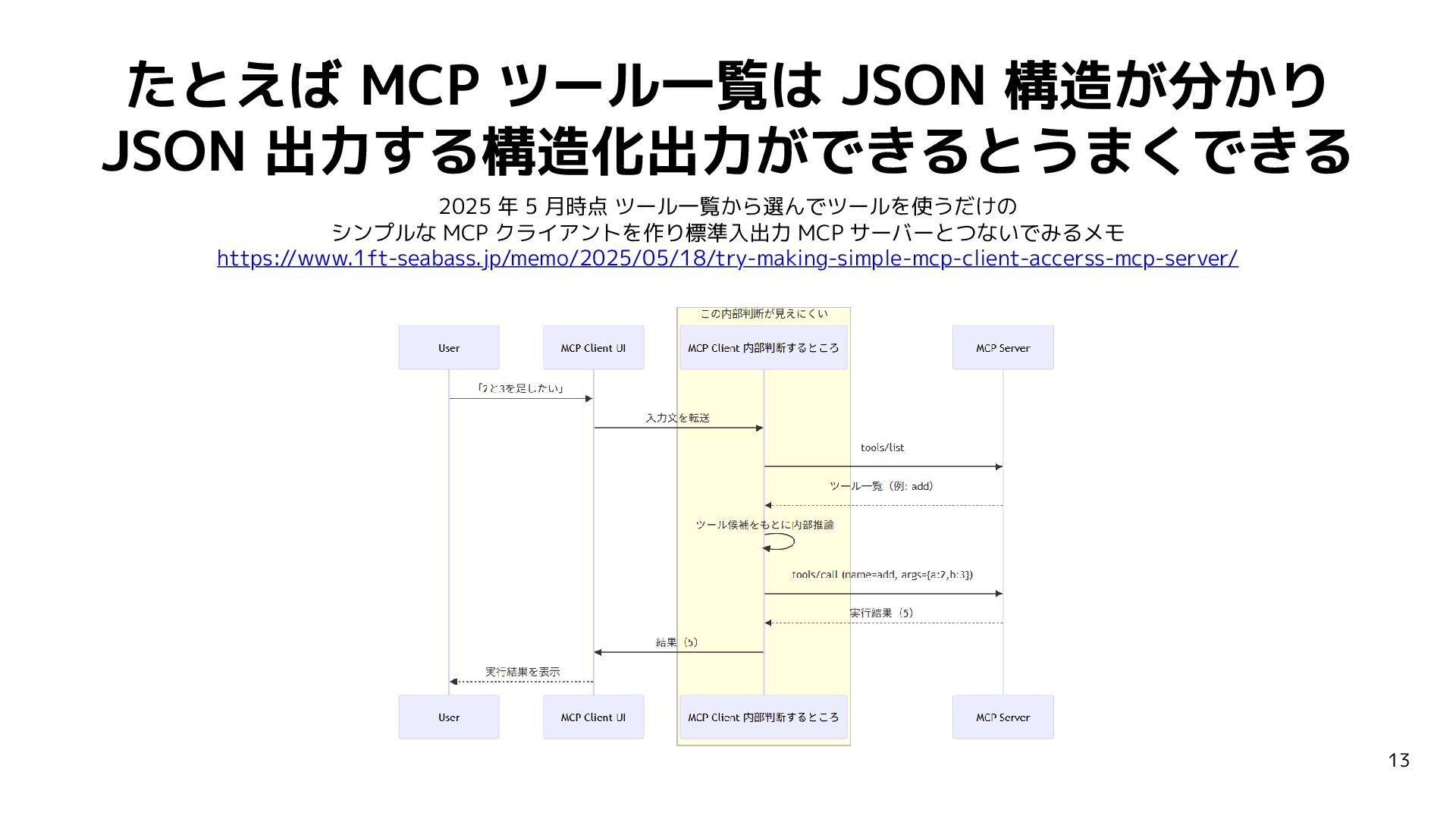 たとえば MCP ツール一覧は JSON 構造が分かり JSON 出力する構造化出力ができるとうまくできる

2025 年 5 月時点 ツール一覧から選んでツールを使うだけの
シンプルな MCP クライアントを作り標準入出力 MCP サーバーとつないでみるメモ
https://www.1ft-seabass.jp/memo/2025/05/18/try-making-simple-mcp-client-accerss-mcp-server/

この内部判断が見えにくい

User

MCP Client UI

MCP Client 内部判断するところ

MCP Server

「2と3を足したい」

入力文を転送

tools/list

ツール一覧（例: add）

ツール候補をもとに内部推論

tools/call (name=add, args={a:2,b:3})

実行結果（5）

結果（5）

実行結果を表示

User

MCP Client UI

MCP Client 内部判断するところ

MCP Server

13